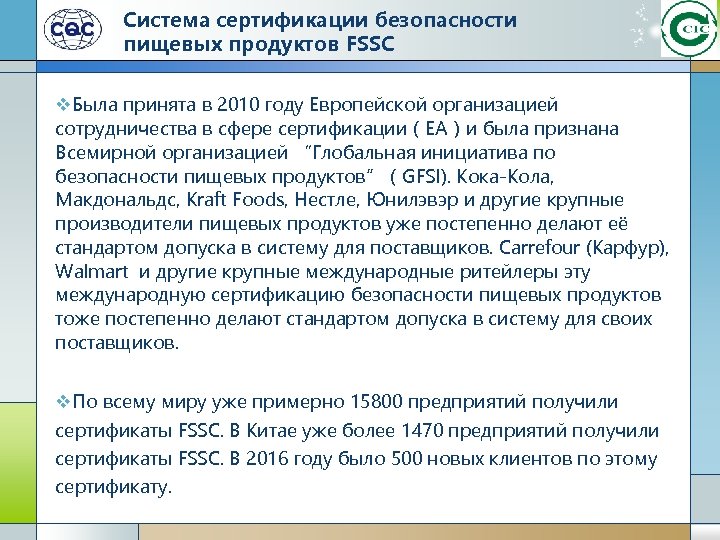 CQC

Система сертификации безопасности пищевых продуктов FSSC

CIC

❖Была принята в 2010 году Европейской организацией сотрудничества в сфере сертификации ( EA ) и была признана Всемирной организацией "Глобальная инициатива по безопасности пищевых продуктов" ( GFSI). Кока-Кола, Макдональдс, Kraft Foods, Нестле, Юнилэвэр и другие крупные производители пищевых продуктов уже постепенно делают её стандартом допуска в систему для поставщиков. Carrefour (Карфур), Walmart и другие крупные международные ритейлеры эту международную сертификацию безопасности пищевых продуктов тоже постепенно делают стандартом допуска в систему для своих поставщиков.

❖По всему миру уже примерно 15800 предприятий получили сертификаты FSSC. В Китае уже более 1470 предприятий получили сертификаты FSSC. В 2016 году было 500 новых клиентов по этому сертификату.